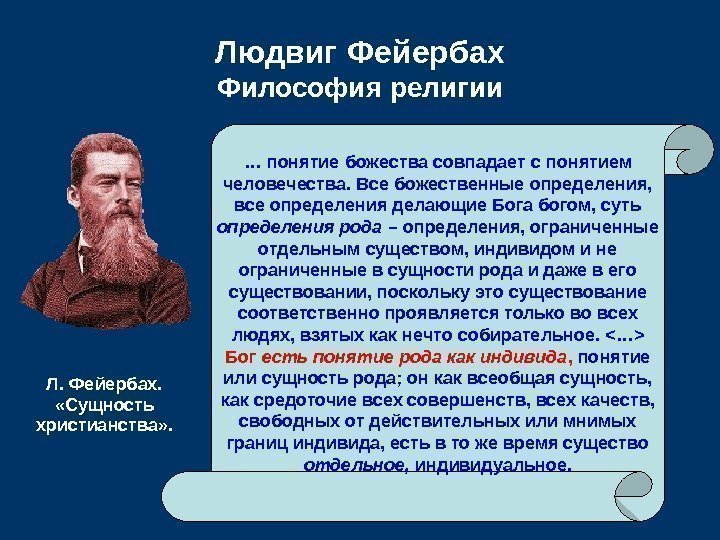 Людвиг Фейербах
Философия религии

... понятие божества совпадает с понятием человечества. Все божественные определения, все определения делающие Бога богом, суть определения рода – определения, ограниченные отдельным существом, индивидом и не ограниченные в сущности рода и даже в его существовании, поскольку это существование соответственно проявляется только во всех людях, взятых как нечто собирательное. <...> Бог есть понятие рода как индивида, понятие или сущность рода; он как всеобщая сущность, как средоточие всех совершенств, всех качеств, свободных от действительных или мнимых границ индивида, есть в то же время существо отдельное, индивидуальное.

Л. Фейербах. «Сущность христианства».